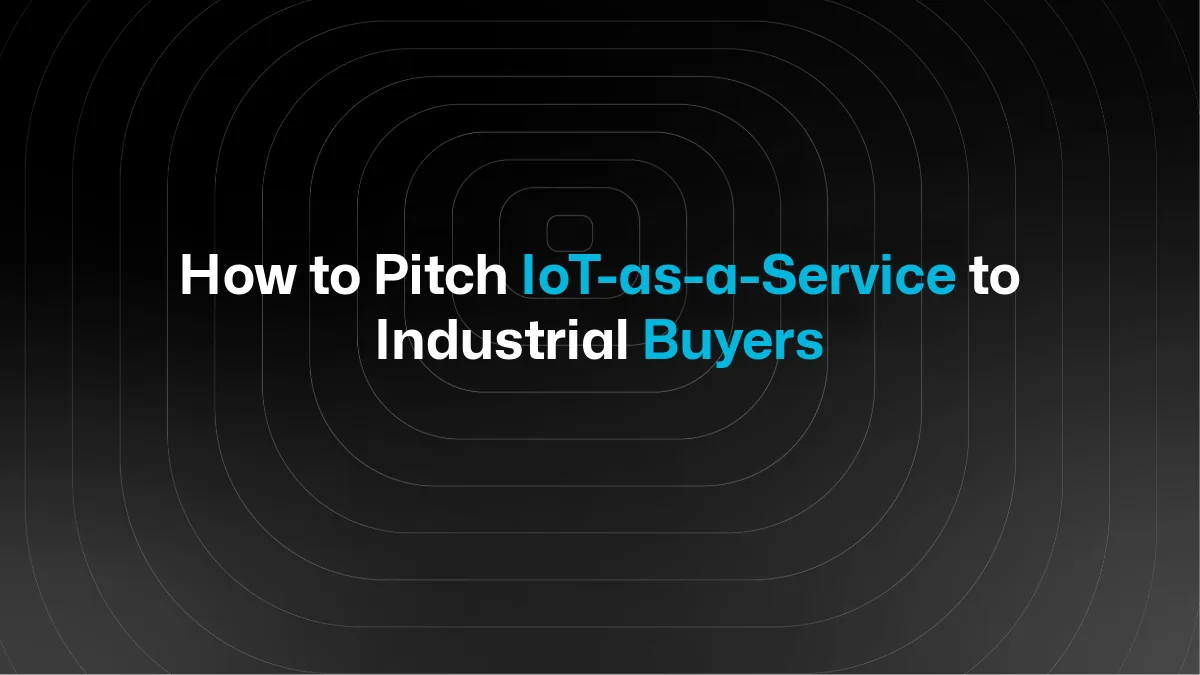 How to Pitch IoT-as-a-Service to Industrial Buyers